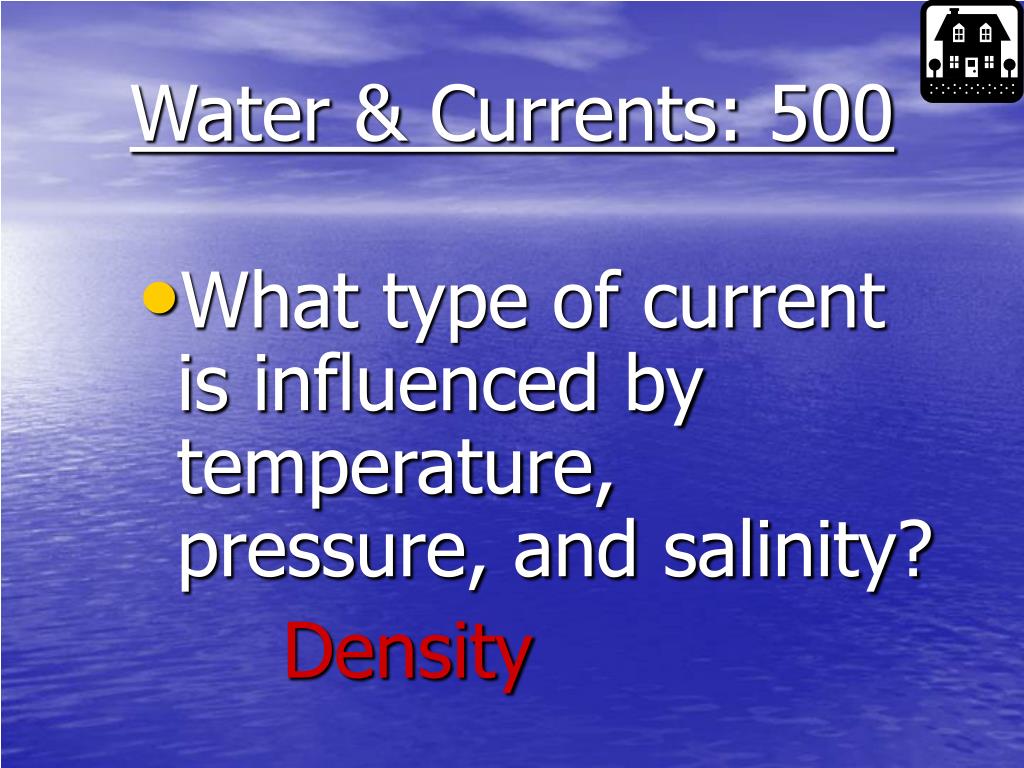 Water & Currents: 500

• What type of current is influenced by temperature, pressure, and salinity?

Density